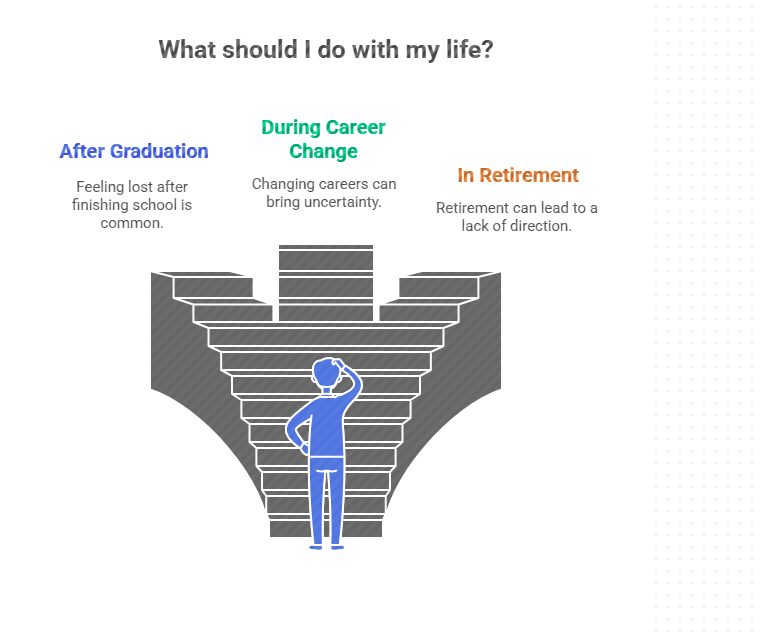 What should I do with my life?

After Graduation

Feeling lost after finishing school is common.

During Career Change

Changing careers can bring uncertainty.

In Retirement

Retirement can lead to a lack of direction.